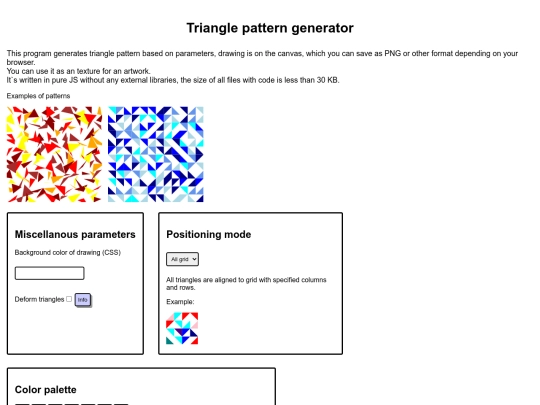 Triangle pattern generator

This program generates triangle pattern based on parameters, drawing is on the canvas, which you can save as PNG or other format depending on your browser.
You can use it as an texture for an artwork.
It`s written in pure JS without any external libraries, the size of all files with code is less than 30 KB.

Examples of patterns

Miscellanous parameters

Background color of drawing (CSS)

Deform triangles Info

Positioning mode

All grid

All triangles are aligned to grid with specified columns and rows.

Example:

Color palette